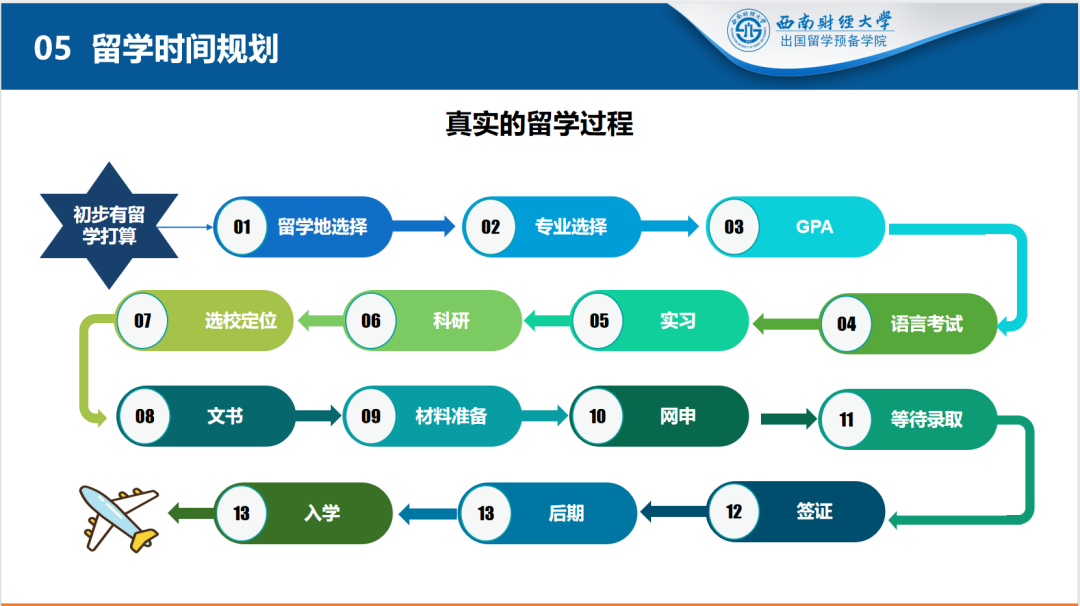 05 留学时间规划

西南财经大学
出国留学预备学院

真实的留学过程

初步有留学打算

01 留学地选择

02 专业选择

03 GPA

04 语言考试

05 实习

06 科研

07 选校定位

08 文书

09 材料准备

10 网申

11 等待录取

12 签证

13 后期

13 入学